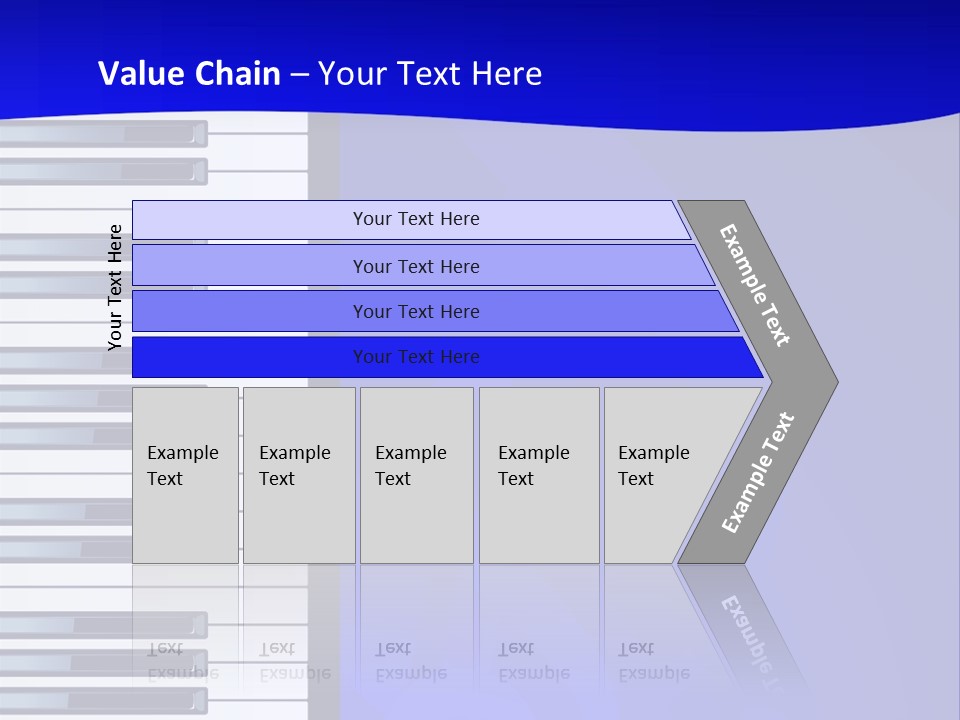 Value Chain – Your Text Here

Your Text Here

Your Text Here

Your Text Here

Your Text Here

Your Text Here

Example Text

Example Text

Example Text

Example Text

Example Text

Example Text

Example Text